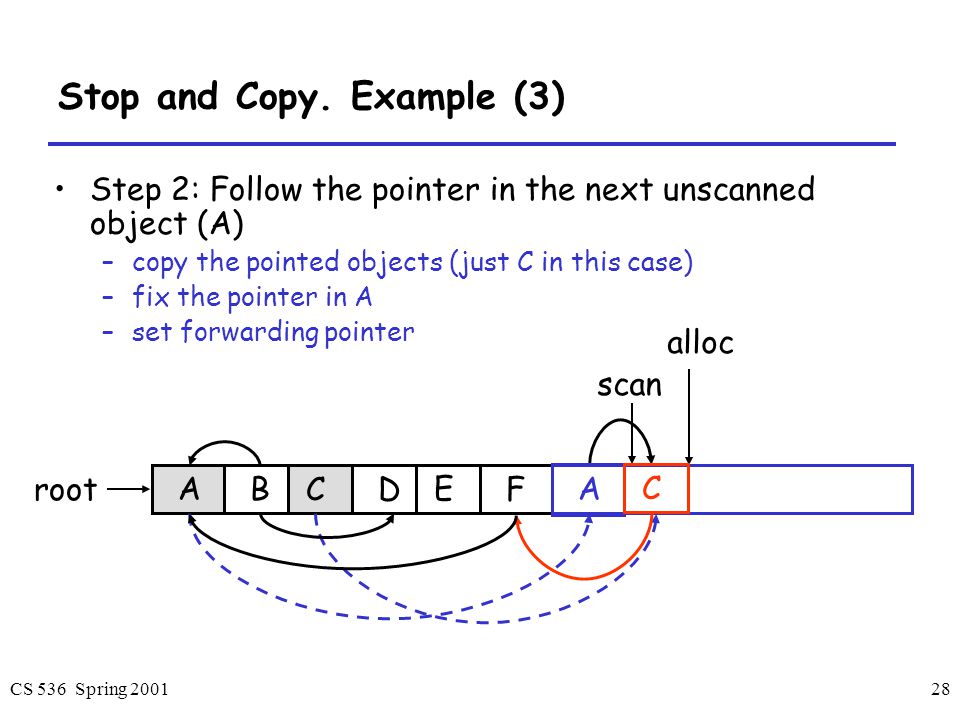 Stop and Copy. Example (3)

• Step 2: Follow the pointer in the next unscanned object (A)
– copy the pointed objects (just C in this case)
– fix the pointer in A
– set forwarding pointer

alloc
scan
root
A B C D E F A C

CS 536 Spring 2001
28